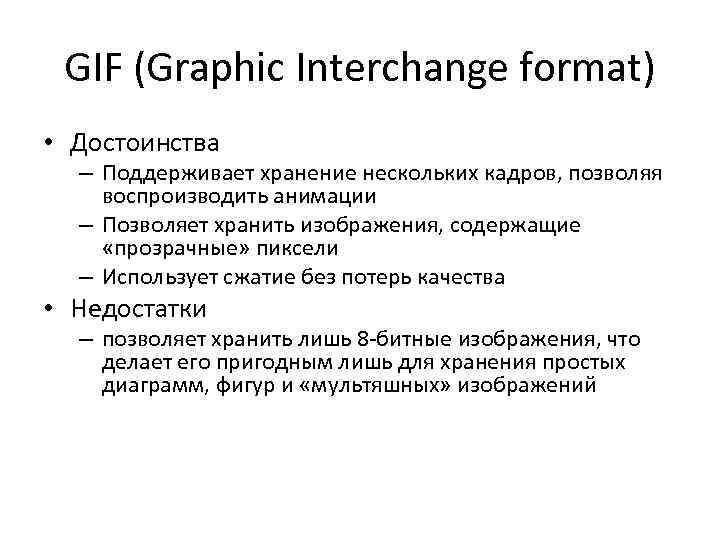 GIF (Graphic Interchange format)

• Достоинства
– Поддерживает хранение нескольких кадров, позволяя воспроизводить анимации
– Позволяет хранить изображения, содержащие «прозрачные» пиксели
– Использует сжатие без потерь качества
• Недостатки
– позволяет хранить лишь 8-битные изображения, что делает его пригодным лишь для хранения простых диаграмм, фигур и «мультяшных» изображений